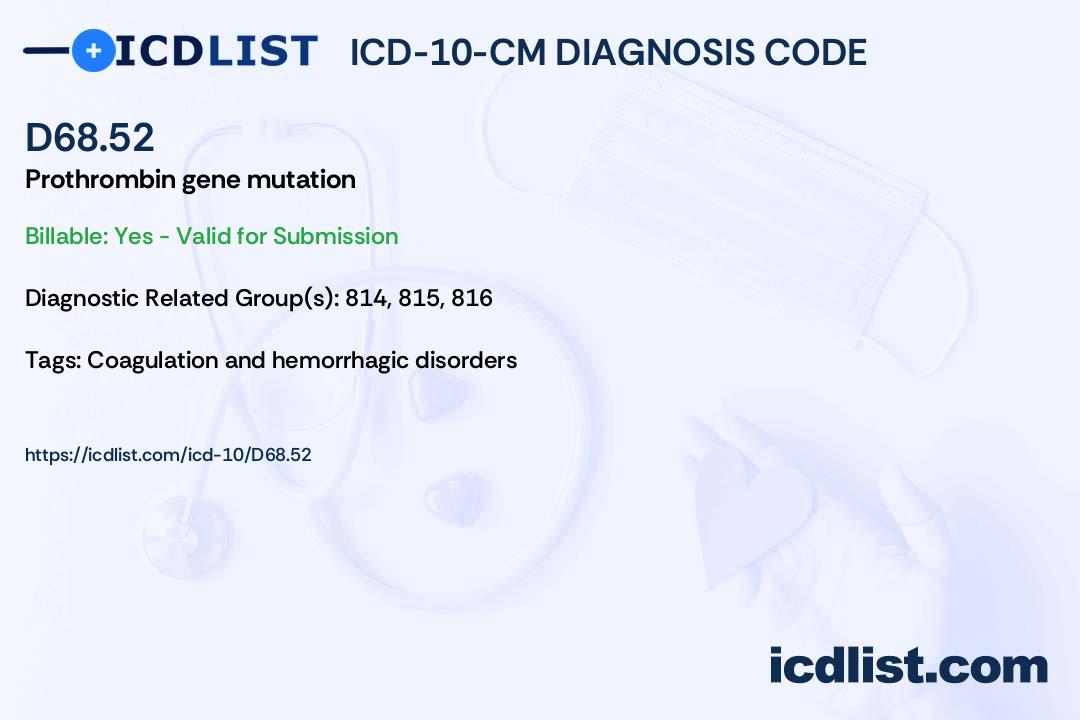 ICDLIST ICD-10-CM DIAGNOSIS CODE

D68.52
Prothrombin gene mutation

Billable: Yes - Valid for Submission

Diagnostic Related Group(s): 814, 815, 816

Tags: Coagulation and hemorrhagic disorders

https://icdlist.com/icd-10/D68.52

icdlist.com